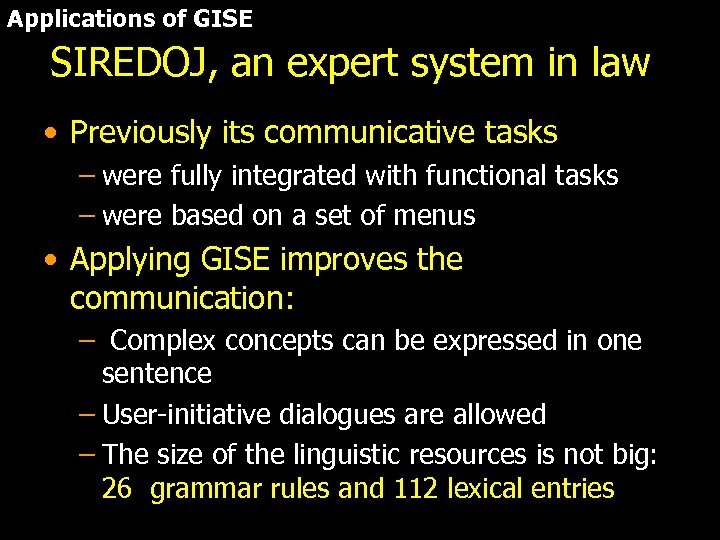 Applications of GISE

SIREDOJ, an expert system in law

• Previously its communicative tasks
– were fully integrated with functional tasks
– were based on a set of menus

• Applying GISE improves the communication:
– Complex concepts can be expressed in one sentence
– User-initiative dialogues are allowed
– The size of the linguistic resources is not big: 26 grammar rules and 112 lexical entries